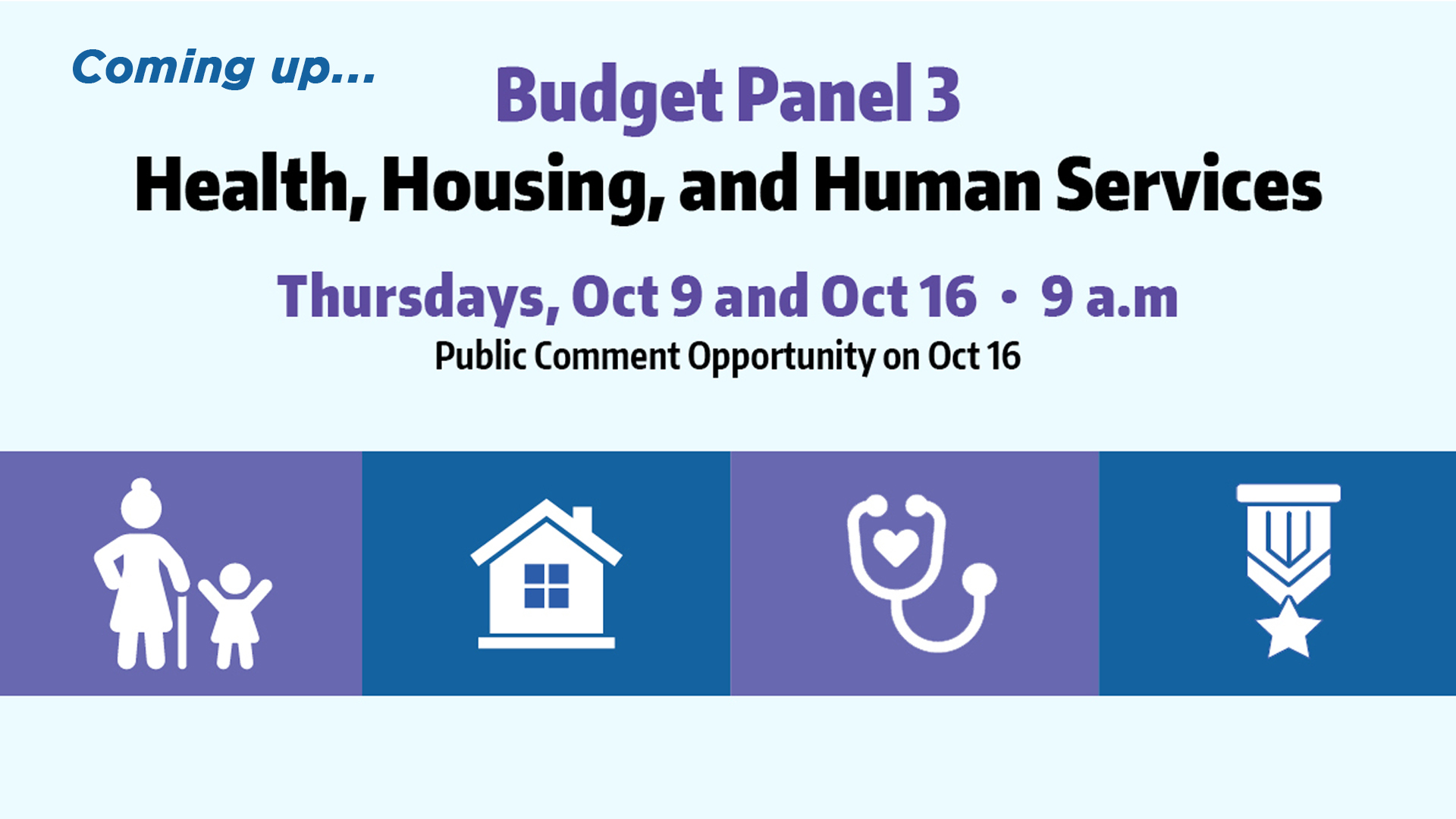 Coming up...

Budget Panel 3

Health, Housing, and Human Services

Thursdays, Oct 9 and Oct 16 • 9 a.m

Public Comment Opportunity on Oct 16